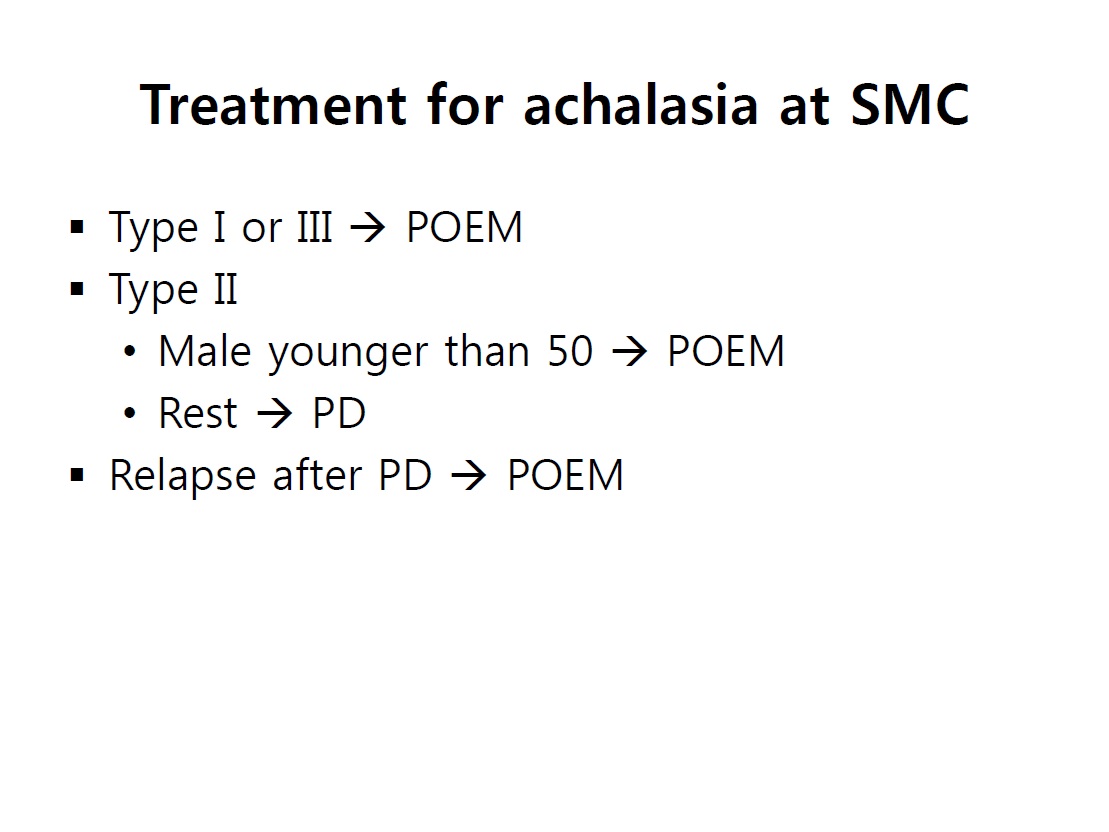 Treatment for achalasia at SMC

▪ Type I or III → POEM
▪ Type II
  • Male younger than 50 → POEM
  • Rest → PD
▪ Relapse after PD → POEM